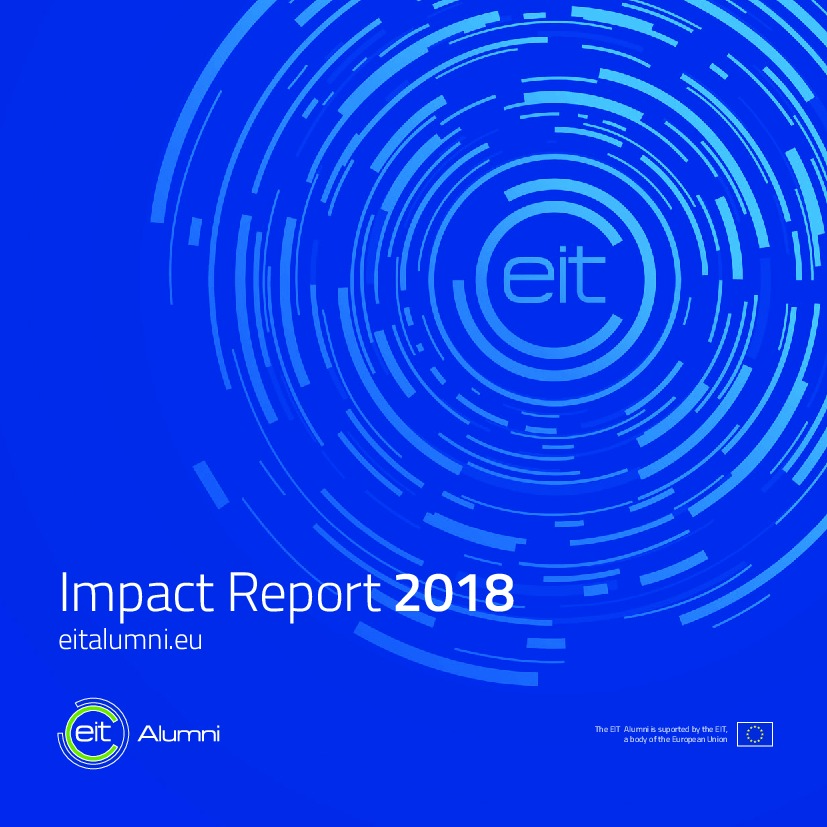 eit

Impact Report 2018

eitalumni.eu

eit Alumni

The EIT Alumni is suported by the EIT, a body of the European Union